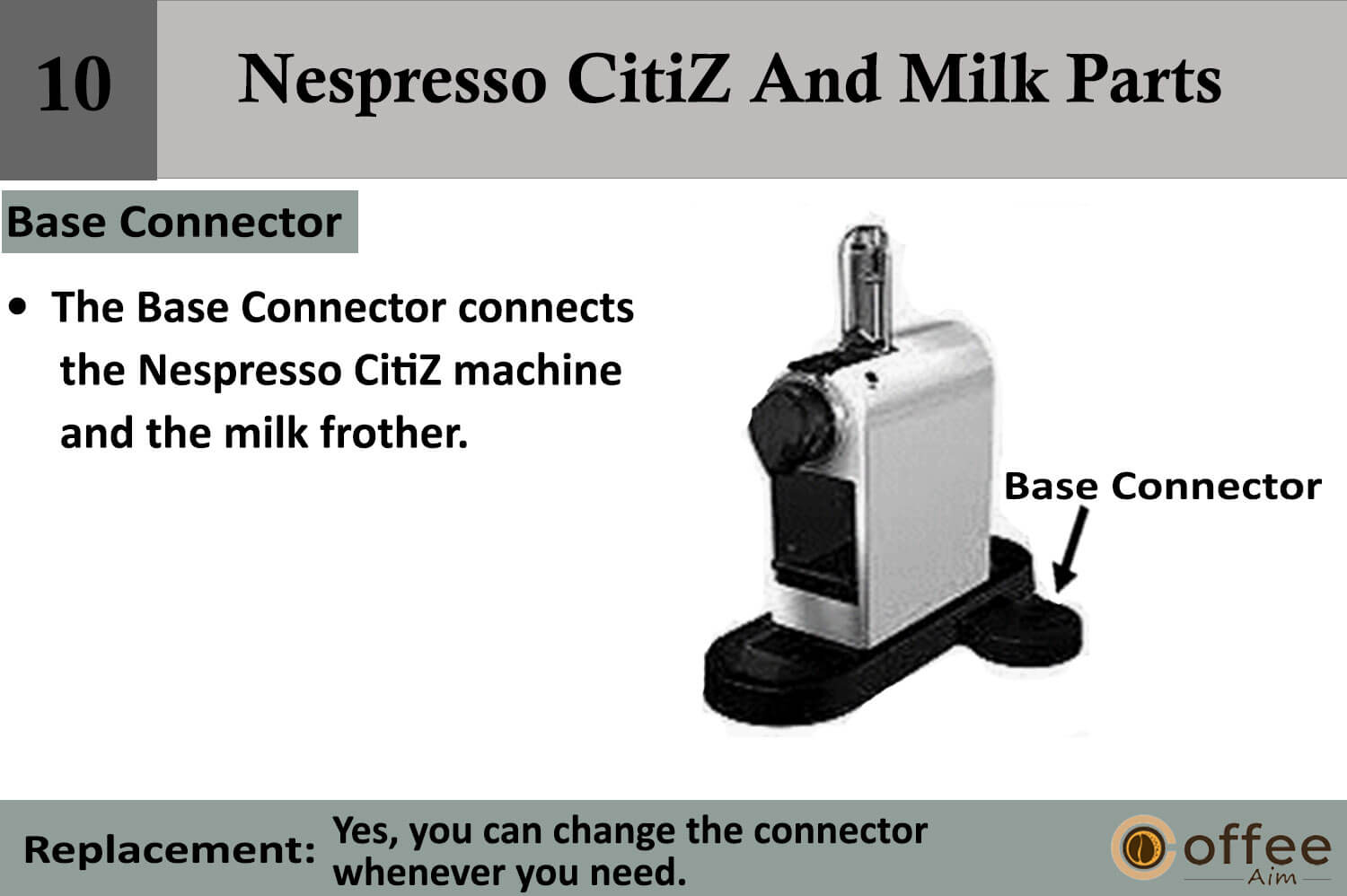 10

Nespresso CitiZ And Milk Parts

Base Connector

• The Base Connector connects the Nespresso CitiZ machine and the milk frother.

Base Connector

Replacement: Yes, you can change the connector whenever you need.

Coffee Aim